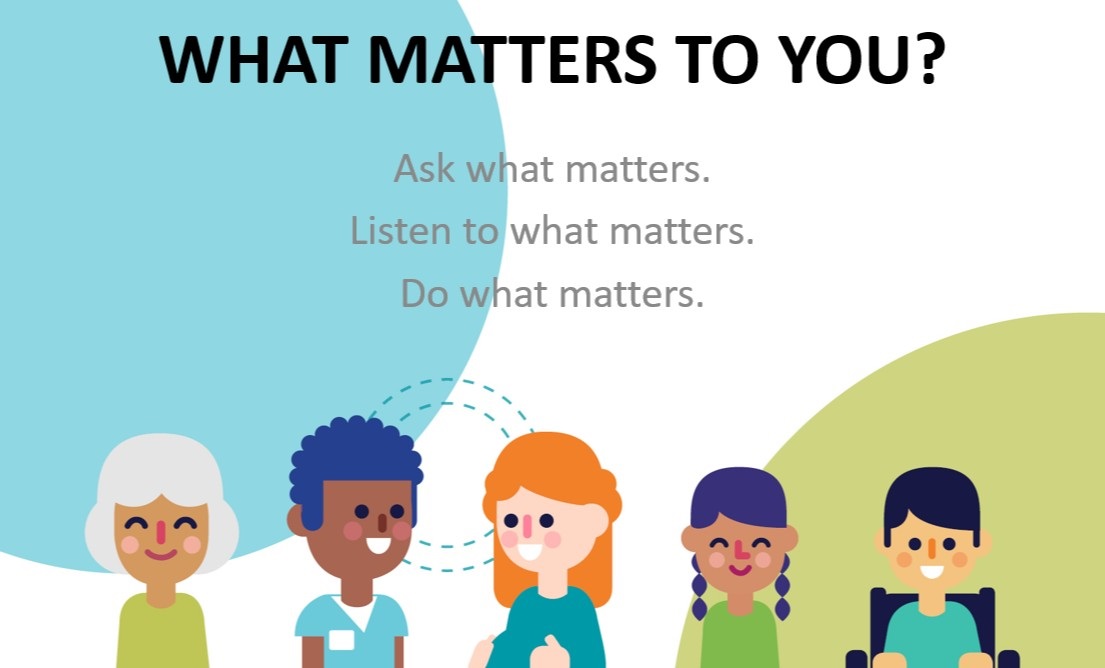 WHAT MATTERS TO YOU?

Ask what matters.
Listen to what matters.
Do what matters.